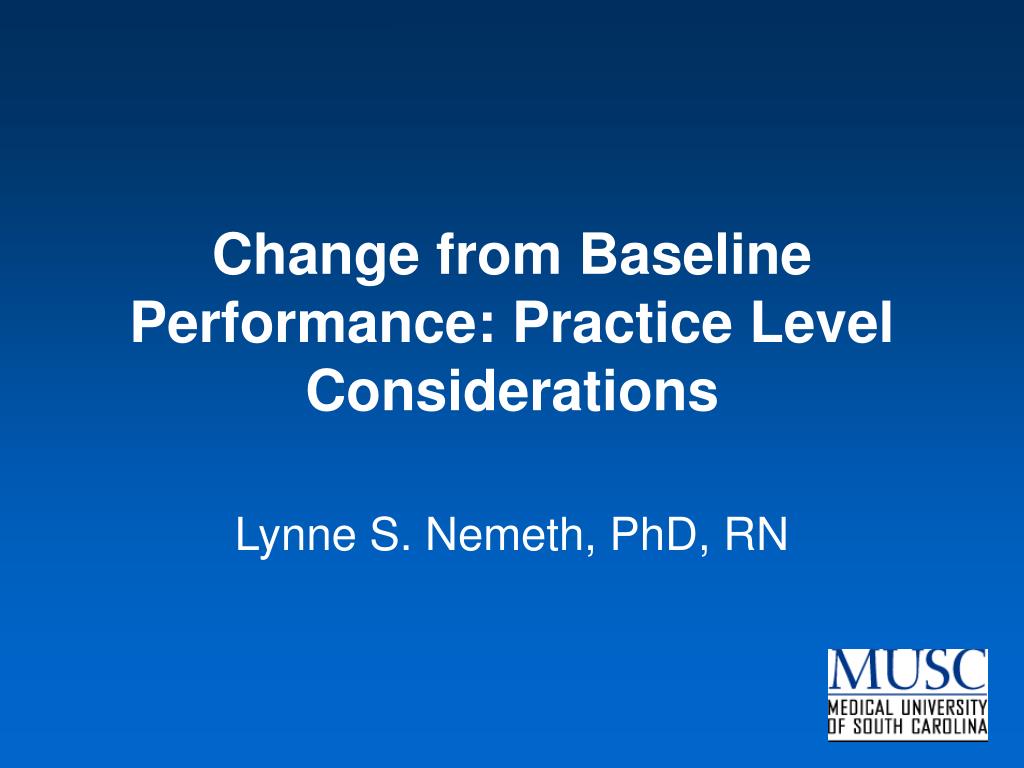 Change from Baseline Performance: Practice Level Considerations

Lynne S. Nemeth, PhD, RN

MUSC
MEDICAL UNIVERSITY OF SOUTH CAROLINA